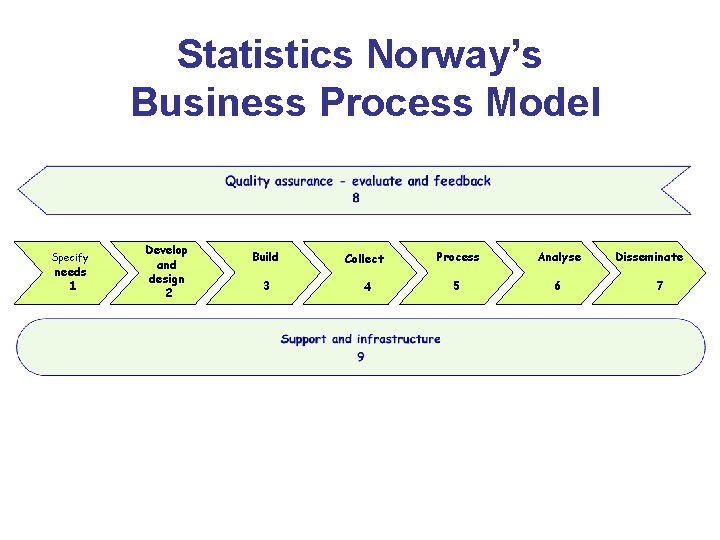 Statistics Norway's Business Process Model

Quality assurance - evaluate and feedback
8

Specify needs
1

Develop and design
2

Build
3

Collect
4

Process
5

Analyse
6

Disseminate
7

Support and infrastructure
9